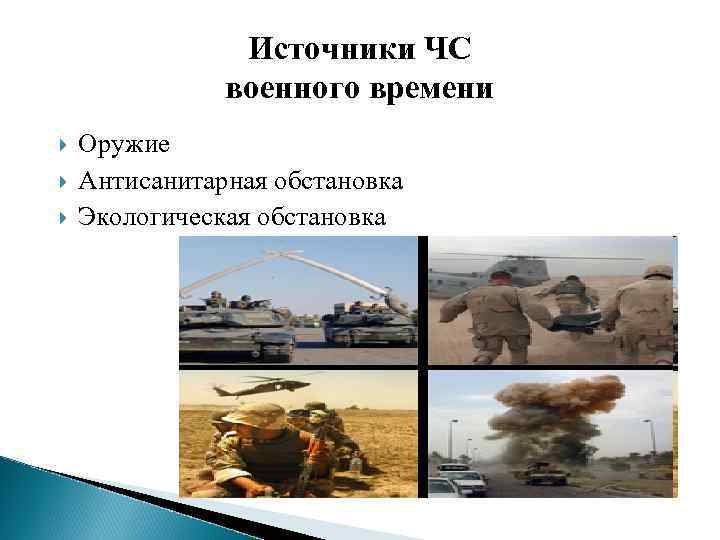 Источники ЧС военного времени

Оружие
Антисанитарная обстановка
Экологическая обстановка